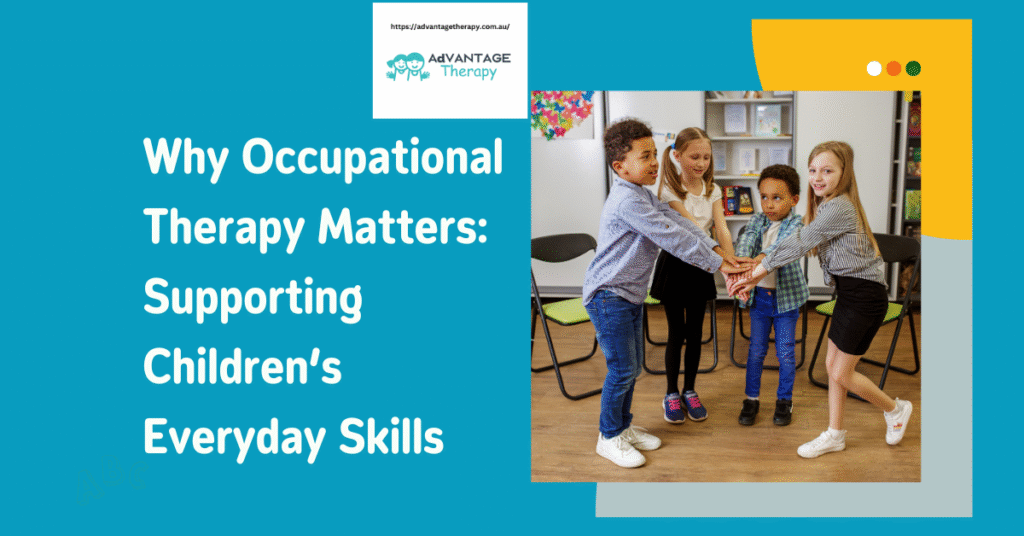 https://advantagetherapy.com.au/

AdVANTAGE Therapy

Why Occupational Therapy Matters: Supporting Children's Everyday Skills